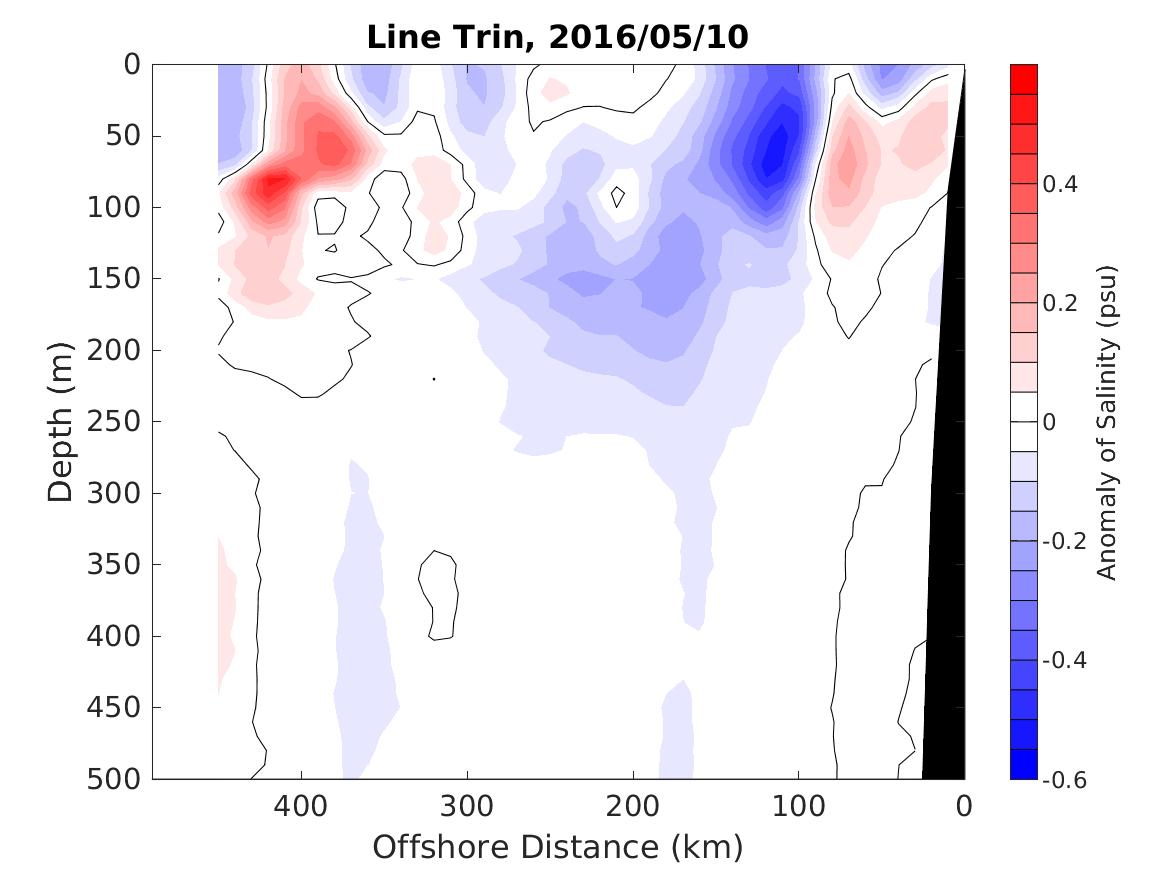 Line Trin, 2016/05/10

Depth (m)
0
50
100
150
200
250
300
350
400
450
500

400
300
200
100
0
Offshore Distance (km)

0.4
0.2
0
-0.2
-0.4
-0.6
Anomaly of Salinity (psu)